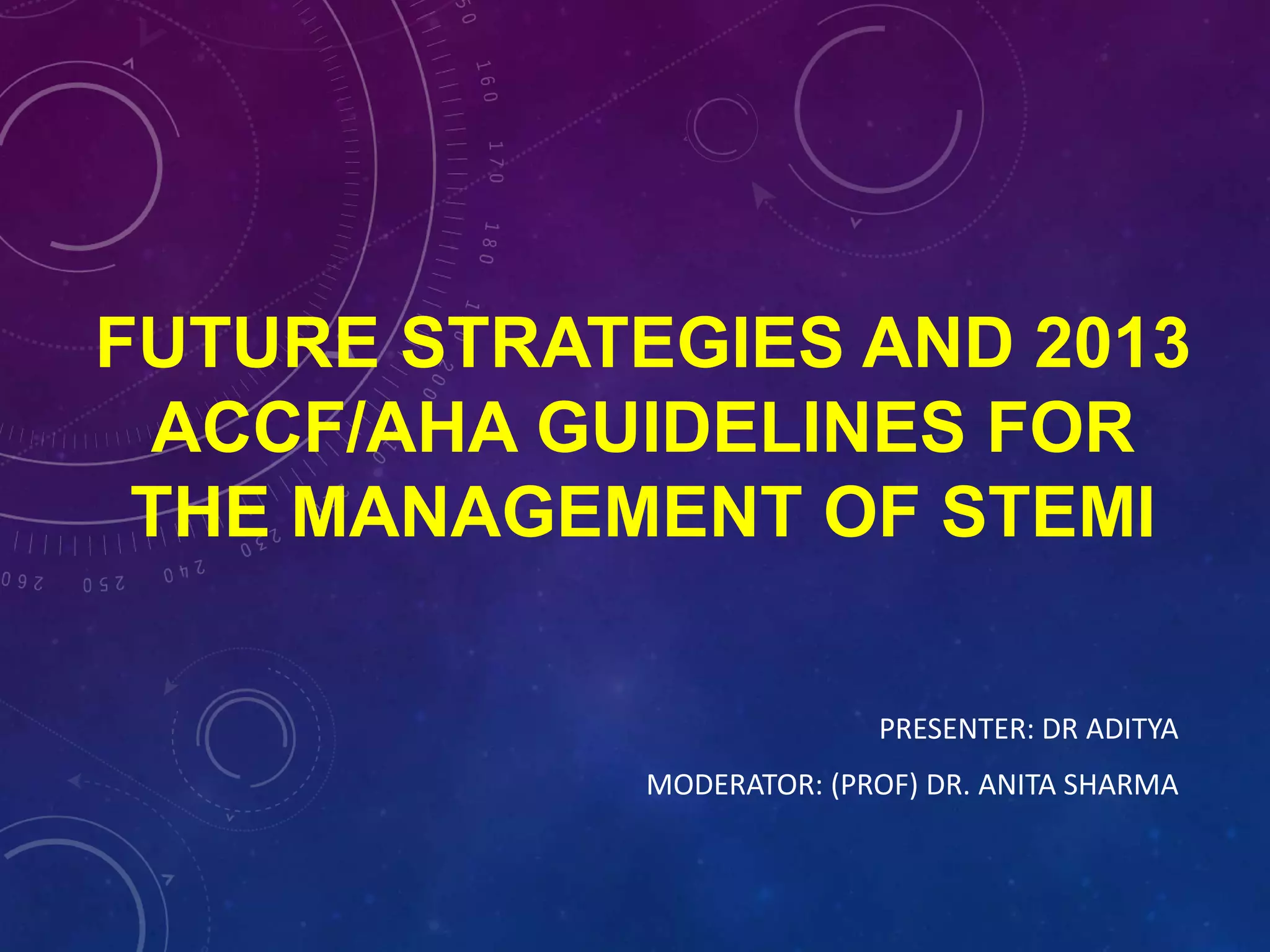 FUTURE STRATEGIES AND 2013 ACCF/AHA GUIDELINES FOR THE MANAGEMENT OF STEMI

PRESENTER: DR ADITYA

MODERATOR: (PROF) DR. ANITA SHARMA